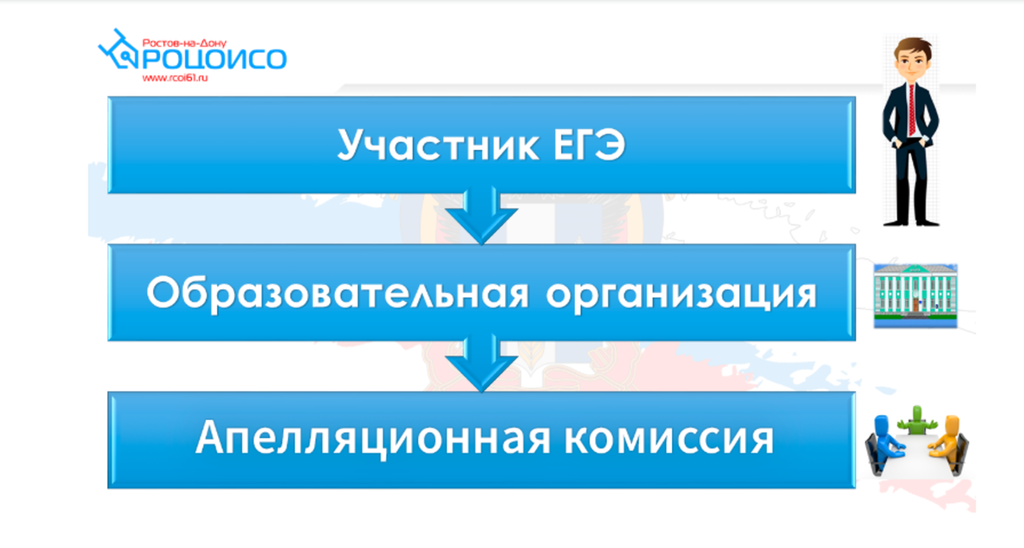 Ростов-на-Дону
РОЦОИСО
www.rcoi61.ru

Участник ЕГЭ

Образовательная организация

Апелляционная комиссия